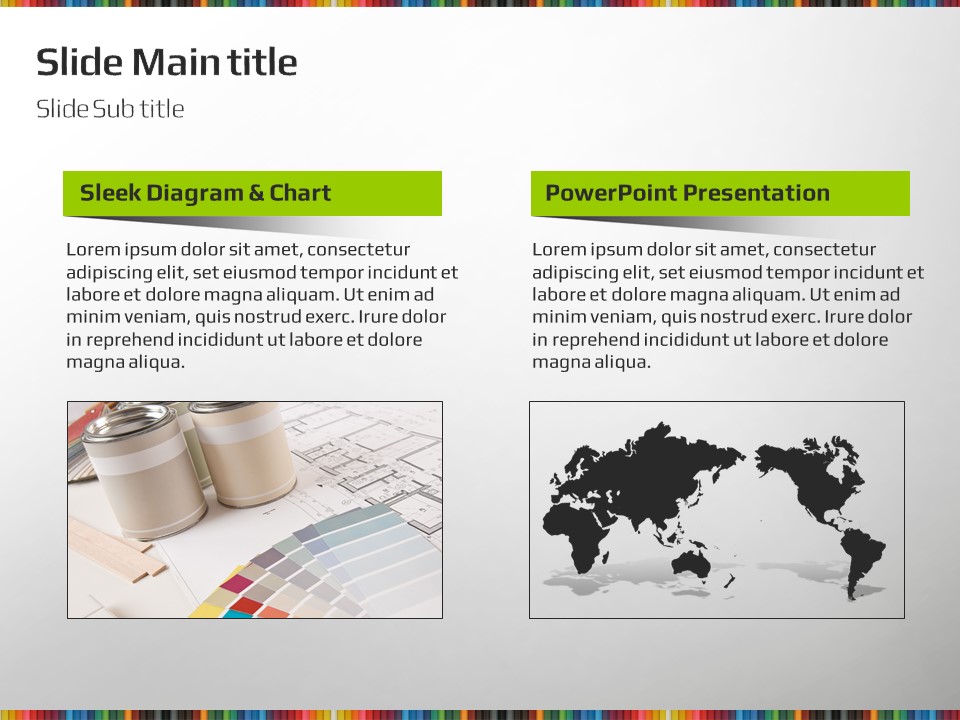 Slide Main title

Slide Sub title

Sleek Diagram & Chart

Lorem ipsum dolor sit amet, consectetur adipiscing elit, set eiusmod tempor incidunt et labore et dolore magna aliquam. Ut enim ad minim veniam, quis nostrud exerc. Irure dolor in reprehend incididunt ut labore et dolore magna aliqua.

PowerPoint Presentation

Lorem ipsum dolor sit amet, consectetur adipiscing elit, set eiusmod tempor incidunt et labore et dolore magna aliquam. Ut enim ad minim veniam, quis nostrud exerc. Irure dolor in reprehend incididunt ut labore et dolore magna aliqua.